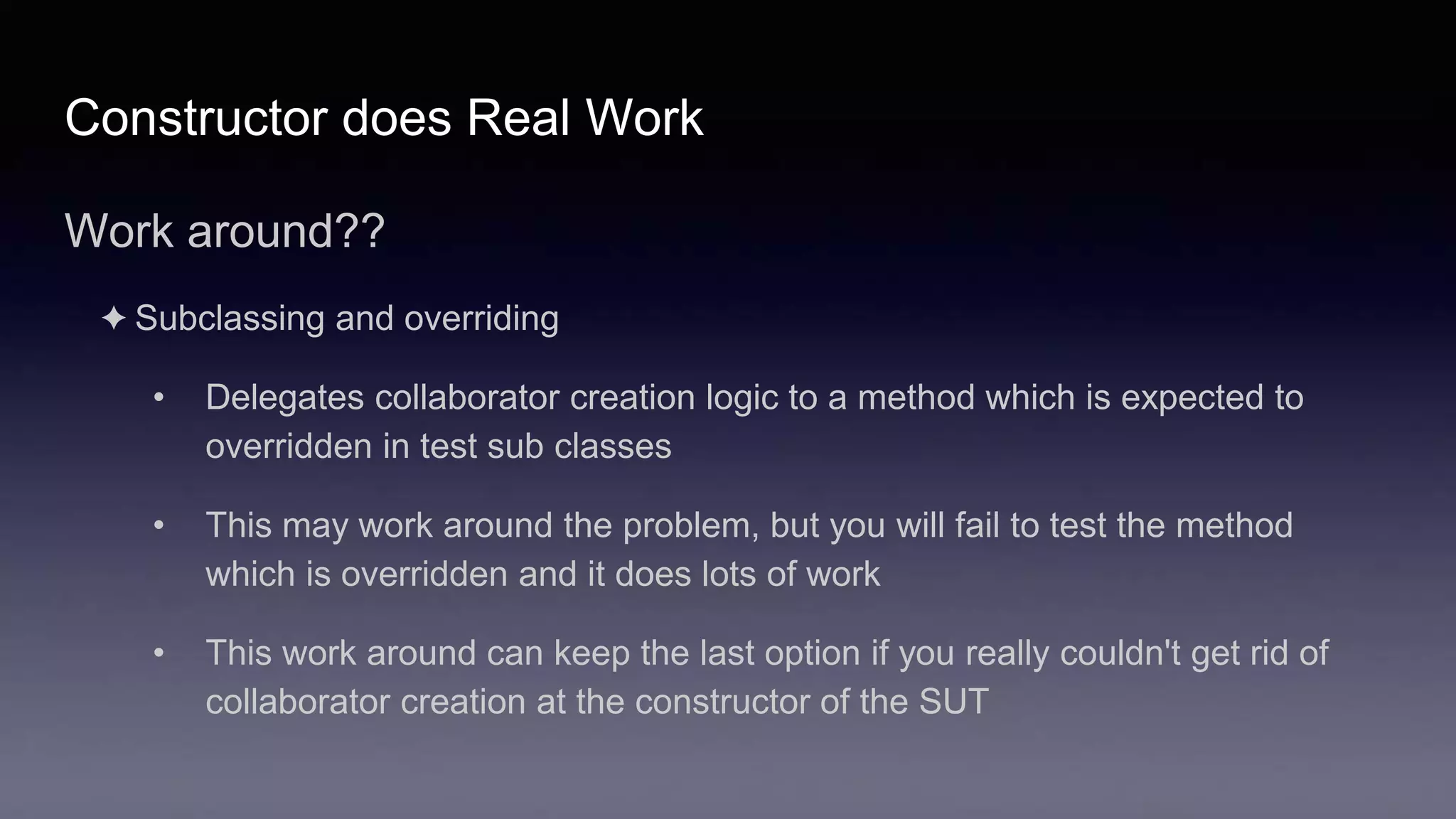 Constructor does Real Work

Work around??

✦ Subclassing and overriding

• Delegates collaborator creation logic to a method which is expected to overridden in test sub classes

• This may work around the problem, but you will fail to test the method which is overridden and it does lots of work

• This work around can keep the last option if you really couldn't get rid of collaborator creation at the constructor of the SUT